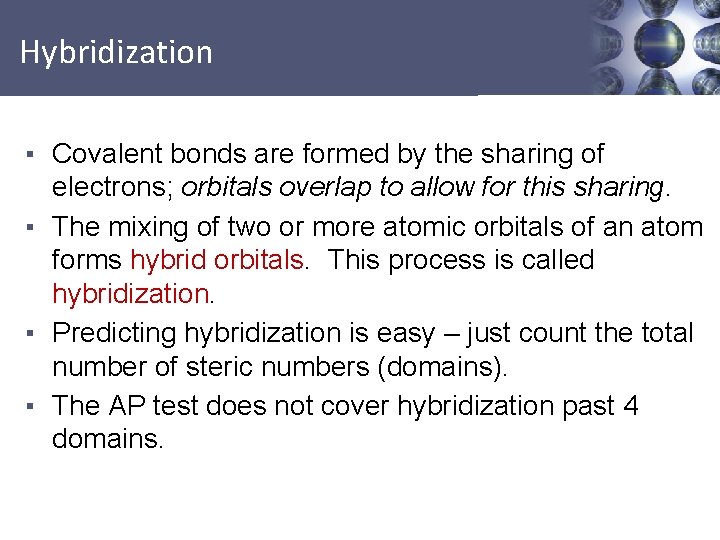 Hybridization

▪ Covalent bonds are formed by the sharing of electrons; orbitals overlap to allow for this sharing.

▪ The mixing of two or more atomic orbitals of an atom forms hybrid orbitals. This process is called hybridization.

▪ Predicting hybridization is easy – just count the total number of steric numbers (domains).

▪ The AP test does not cover hybridization past 4 domains.